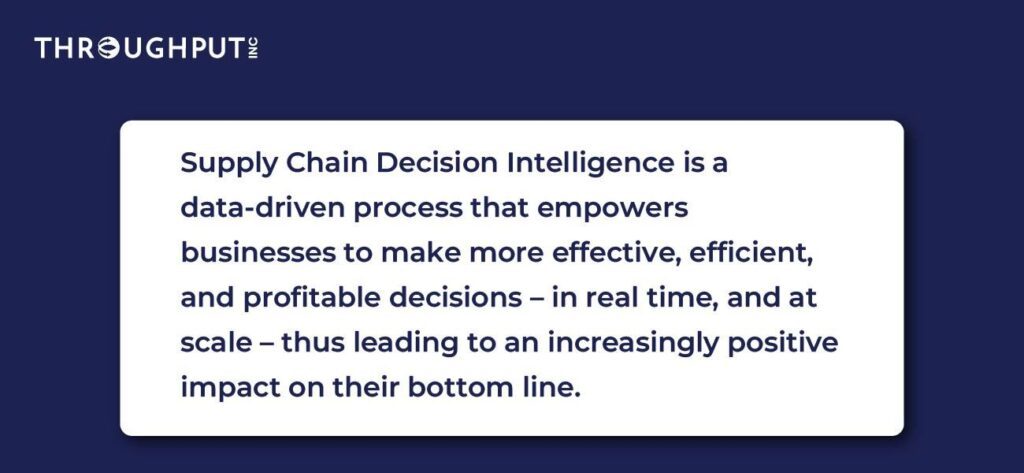 THROUGHPUT INC

Supply Chain Decision Intelligence is a data-driven process that empowers businesses to make more effective, efficient, and profitable decisions – in real time, and at scale – thus leading to an increasingly positive impact on their bottom line.